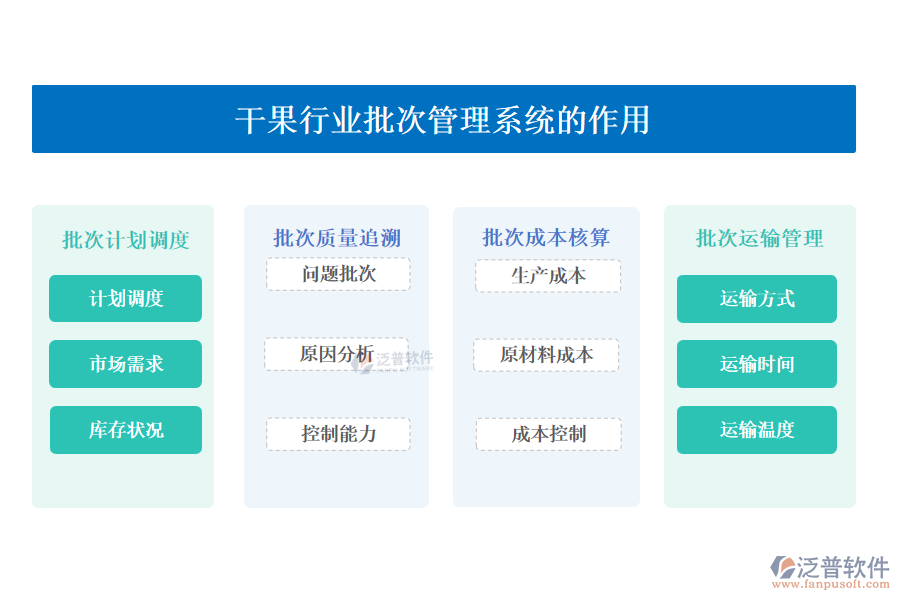 干果行业批次管理系统的作用

批次计划调度

计划调度

市场需求

库存状况

批次质量追溯

问题批次

原因分析

控制能力

批次成本核算

生产成本

原材料成本

成本控制

批次运输管理

运输方式

运输时间

运输温度

泛普软件

泛普软件
www.fanpusoft.com